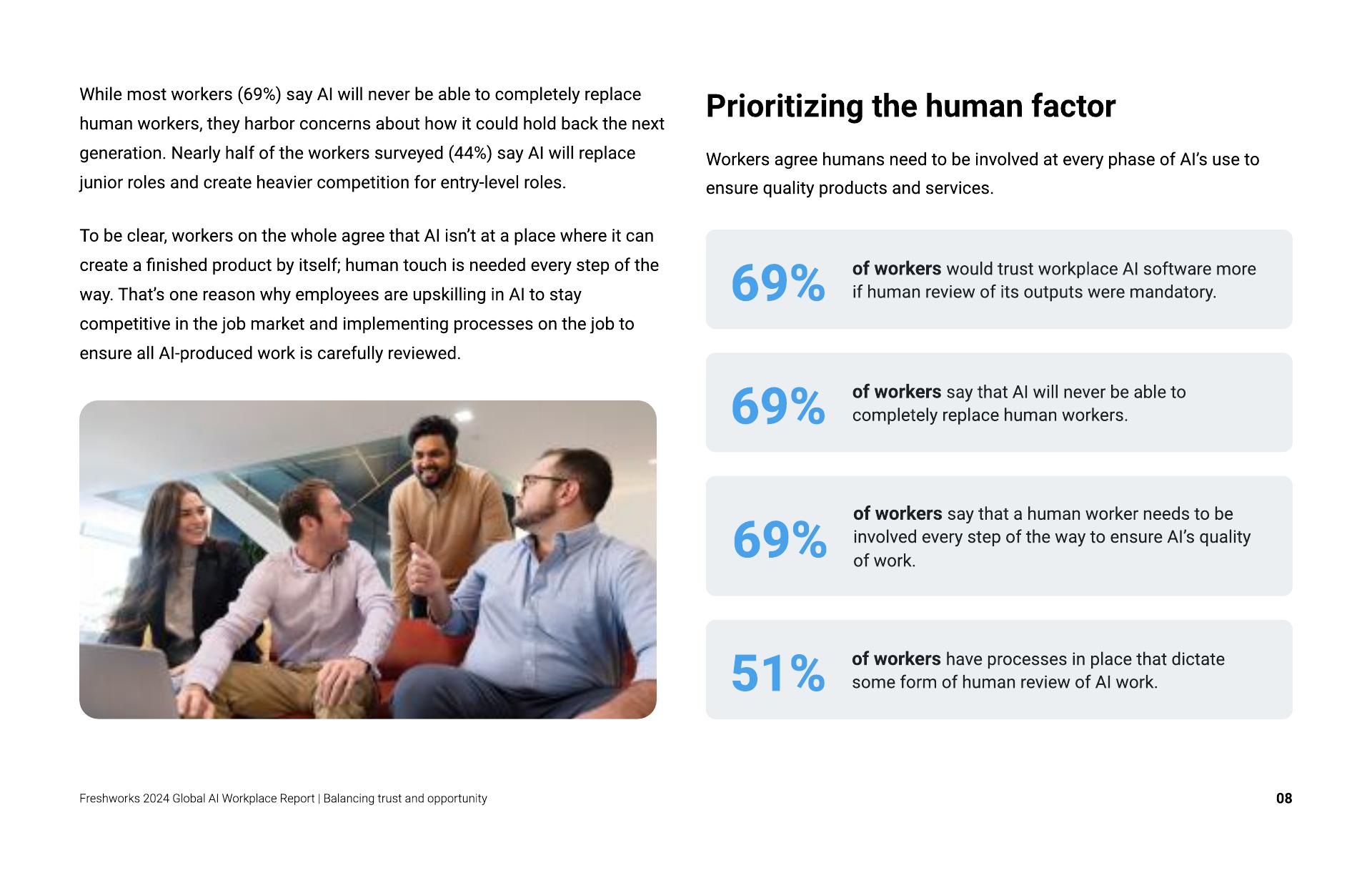 While most workers (69%) say AI will never be able to completely replace human workers, they harbor concerns about how it could hold back the next generation. Nearly half of the workers surveyed (44%) say AI will replace junior roles and create heavier competition for entry-level roles.

To be clear, workers on the whole agree that AI isn't at a place where it can create a finished product by itself; human touch is needed every step of the way. That's one reason why employees are upskilling in AI to stay competitive in the job market and implementing processes on the job to ensure all AI-produced work is carefully reviewed.

Prioritizing the human factor

Workers agree humans need to be involved at every phase of AI's use to ensure quality products and services.

69% of workers would trust workplace AI software more if human review of its outputs were mandatory.

69% of workers say that AI will never be able to completely replace human workers.

69% of workers say that a human worker needs to be involved every step of the way to ensure AI's quality of work.

51% of workers have processes in place that dictate some form of human review of AI work.

Freshworks 2024 Global AI Workplace Report | Balancing trust and opportunity

08